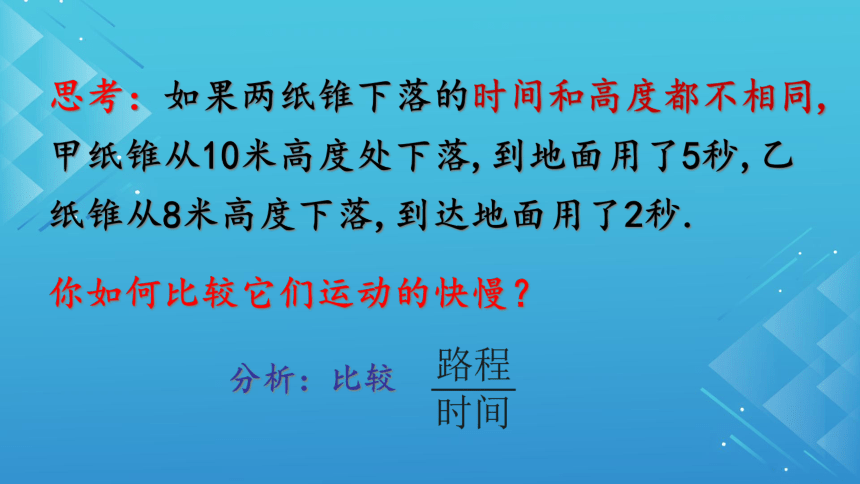 思考：如果两纸锥下落的时间和高度都不相同，甲纸锥从10米高度处下落，到地面用了5秒，乙纸锥从8米高度下落，到达地面用了2秒.

你如何比较它们运动的快慢？

分析：比较 $\frac{路程}{时间}$